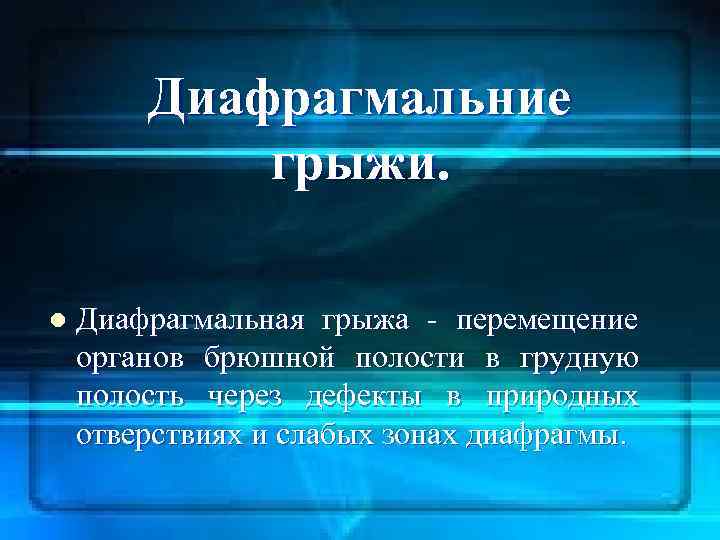 Диафрагмальние грыжи.

Диафрагмальная грыжа - перемещение органов брюшной полости в грудную полость через дефекты в природных отверствиях и слабых зонах диафрагмы.